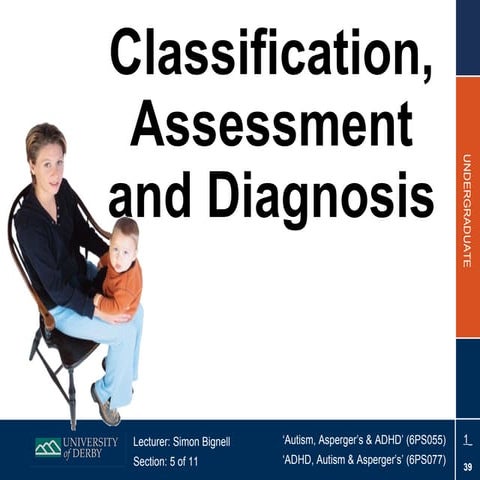 Classification, Assessment and Diagnosis

UNDERGRADUATE

UNIVERSITY of DERBY

Lecturer: Simon Bignell
Section: 5 of 11

'Autism, Asperger's & ADHD' (6PS055)
'ADHD, Autism & Asperger's' (6PS077)

1
39